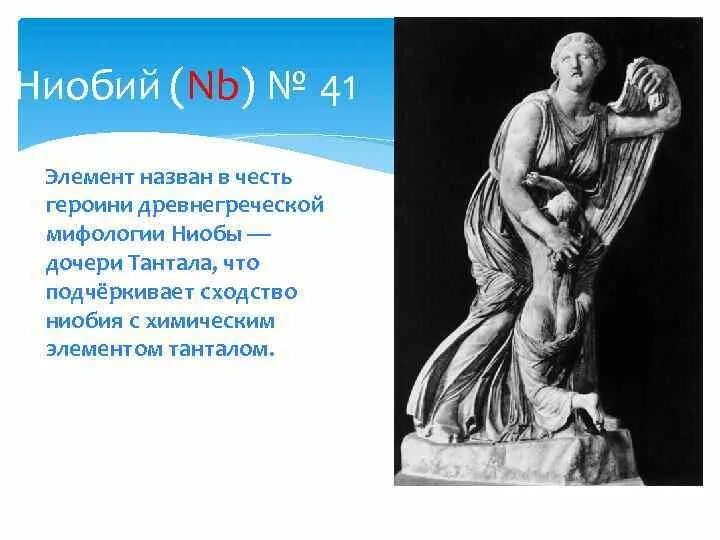 Ниобий (Nb) № 41

Элемент назван в честь героини древнегреческой мифологии Ниобы — дочери Тантала, что подчёркивает сходство ниобия с химическим элементом танталом.